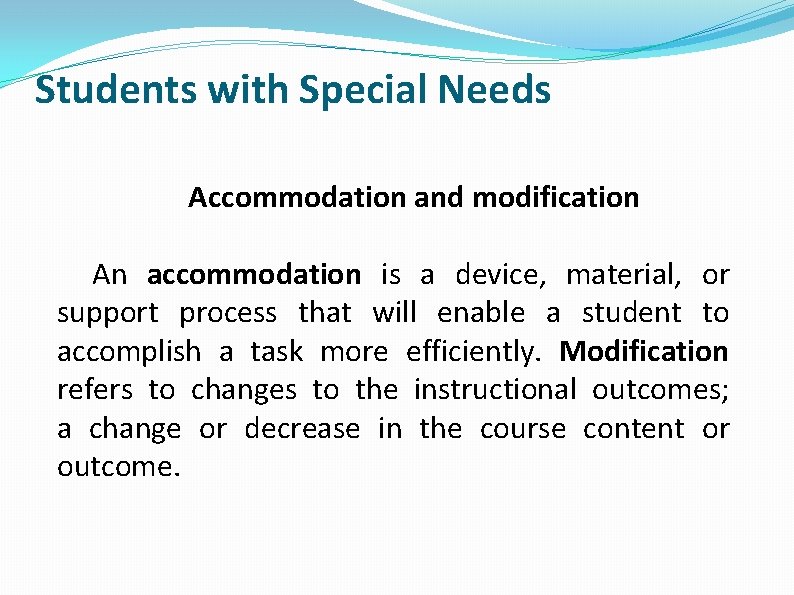 Students with Special Needs

Accommodation and modification

An accommodation is a device, material, or support process that will enable a student to accomplish a task more efficiently. Modification refers to changes to the instructional outcomes; a change or decrease in the course content or outcome.